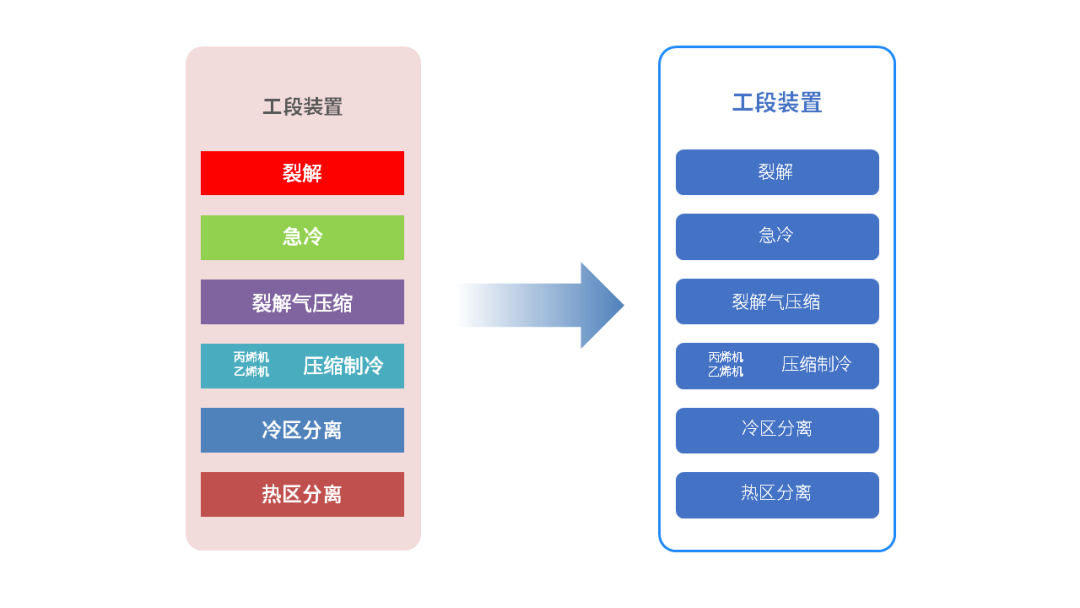 工段装置

裂解

急冷

裂解气压缩

丙烯机
乙烯机
压缩制冷

冷区分离

热区分离

工段装置

裂解

急冷

裂解气压缩

丙烯机
乙烯机
压缩制冷

冷区分离

热区分离